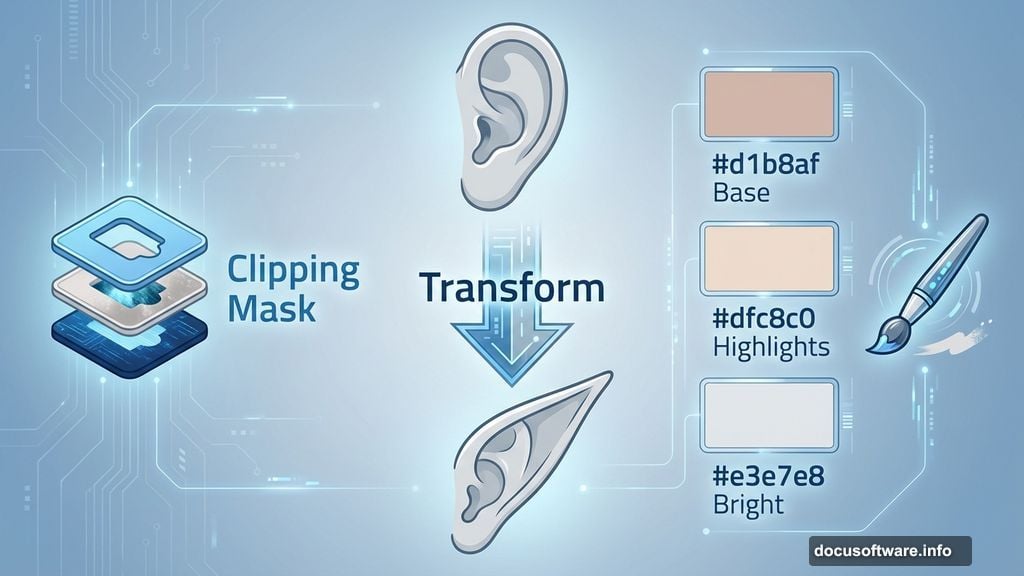 Clipping Mask

Transform

#d1b8af
Base

#dfc8c0
Highlights

#e3e7e8
Bright

docusoftware.info